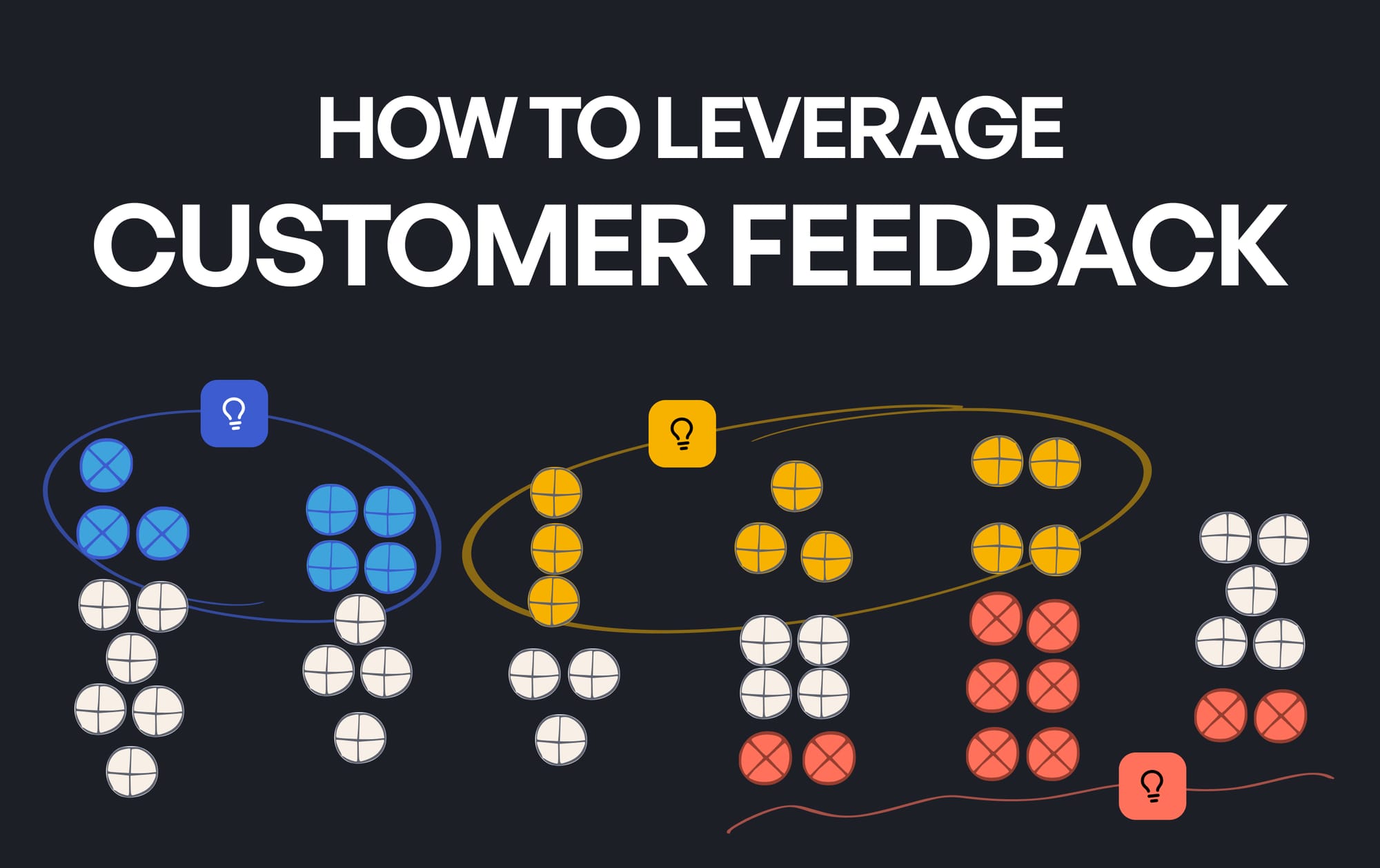 HOW TO LEVERAGE
CUSTOMER FEEDBACK